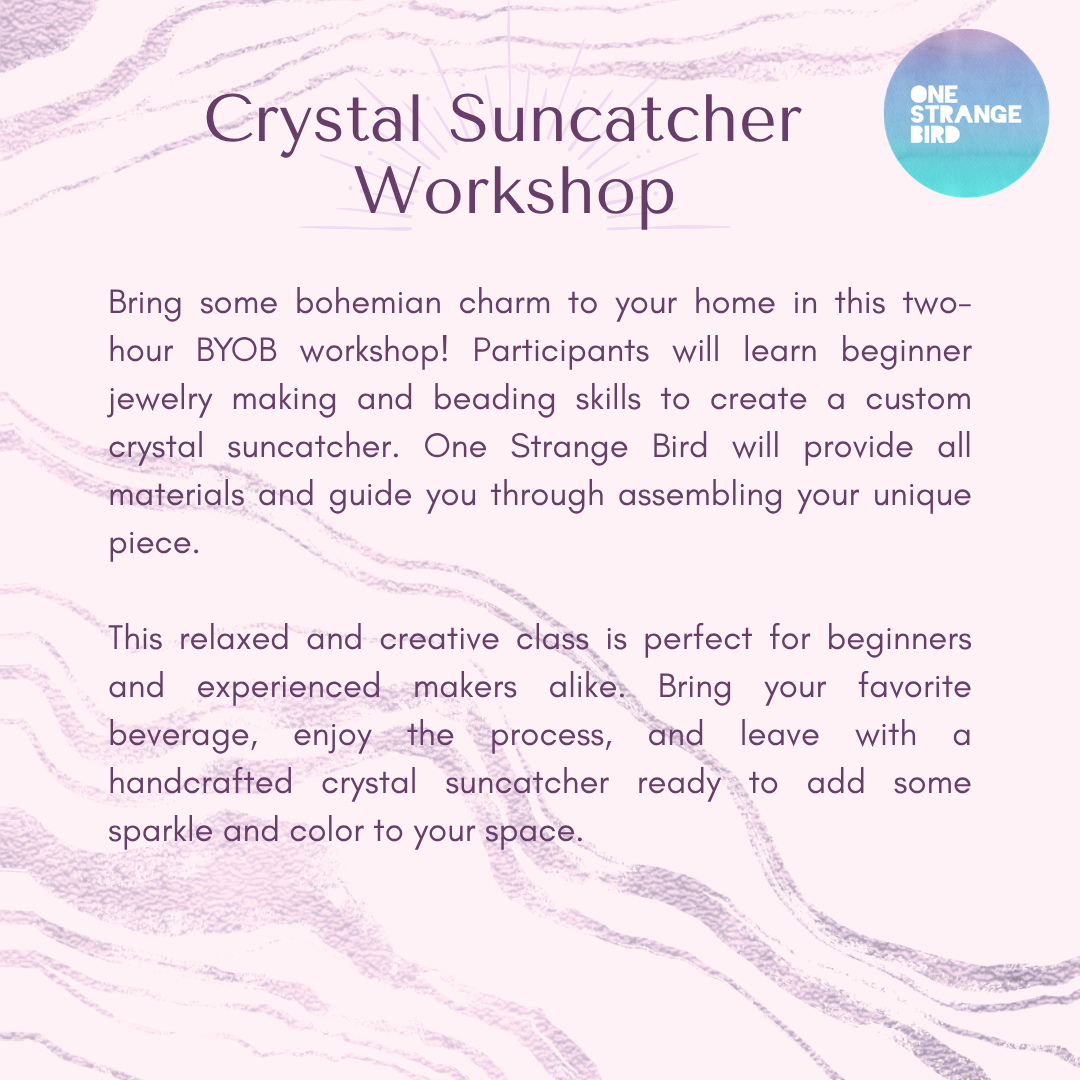 Crystal Suncatcher Workshop

ONE STRANGE BIRD

Bring some bohemian charm to your home in this two-hour BYOB workshop! Participants will learn beginner jewelry making and beading skills to create a custom crystal suncatcher. One Strange Bird will provide all materials and guide you through assembling your unique piece.

This relaxed and creative class is perfect for beginners and experienced makers alike. Bring your favorite beverage, enjoy the process, and leave with a handcrafted crystal suncatcher ready to add some sparkle and color to your space.